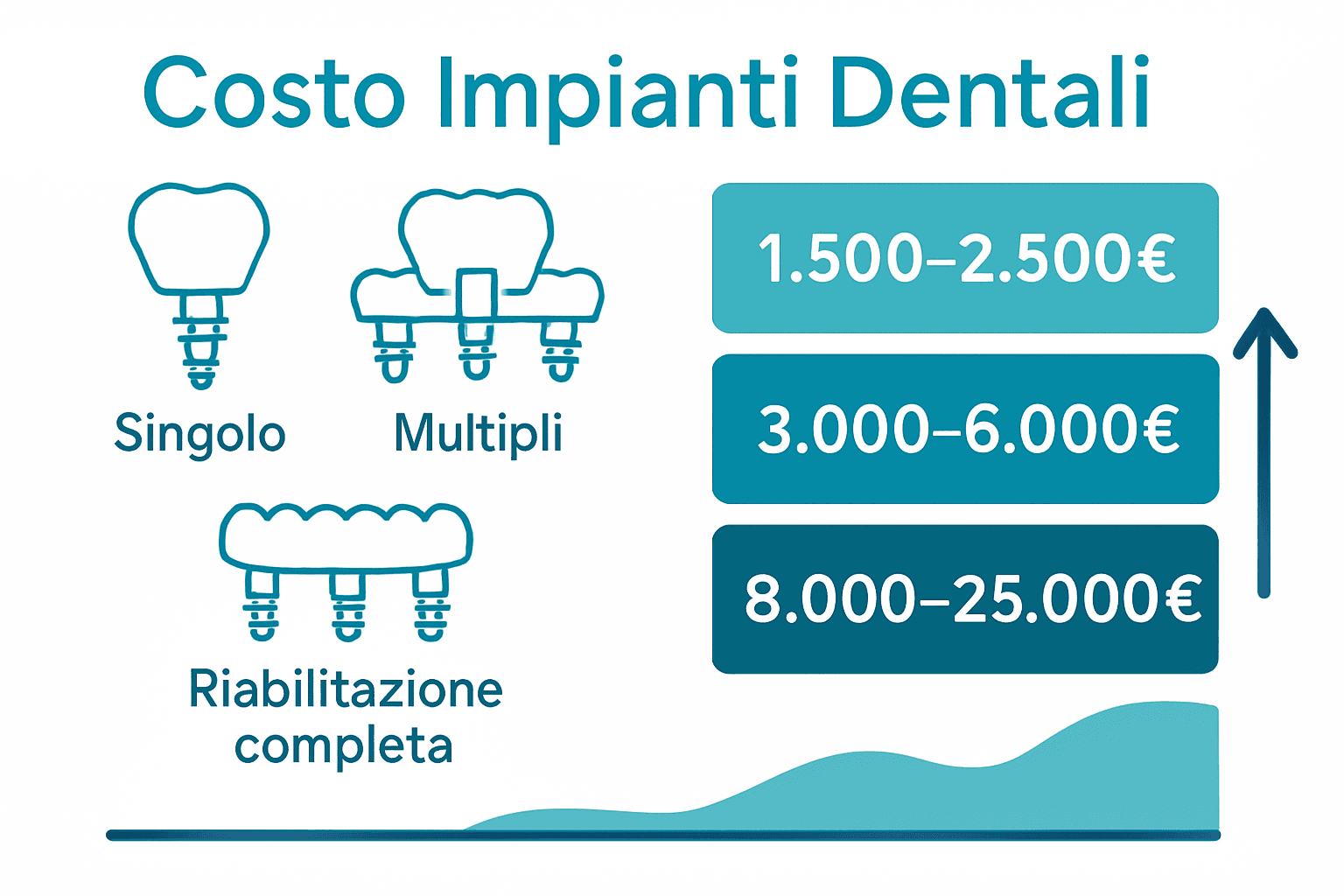 Costo Impianti Dentali

Singolo

Multipli

Riabilitazione completa

1.500–2.500€

3.000–6.000€

8.000–25.000€